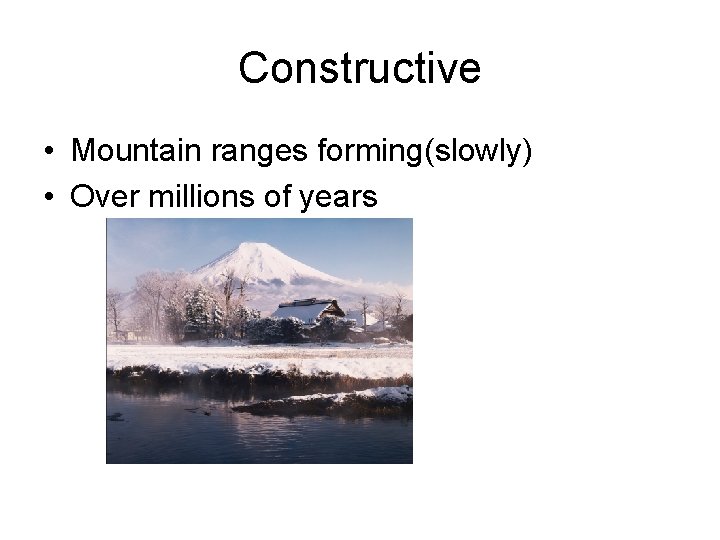 Constructive

• Mountain ranges forming(slowly)
• Over millions of years